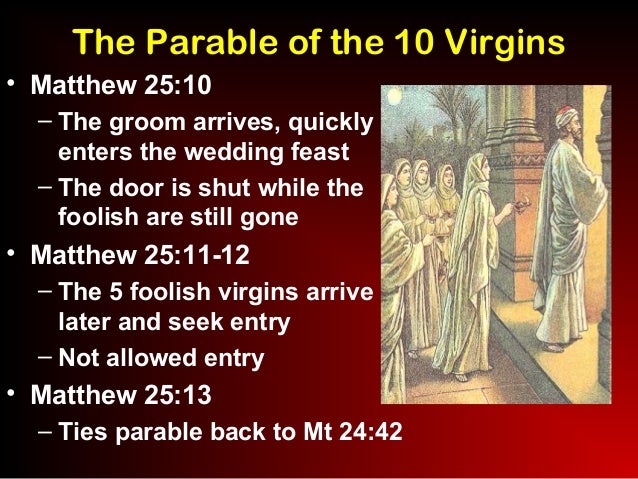 The Parable of the 10 Virgins

• Matthew 25:10
 – The groom arrives, quickly enters the wedding feast
 – The door is shut while the foolish are still gone
• Matthew 25:11-12
 – The 5 foolish virgins arrive later and seek entry
 – Not allowed entry
• Matthew 25:13
 – Ties parable back to Mt 24:42